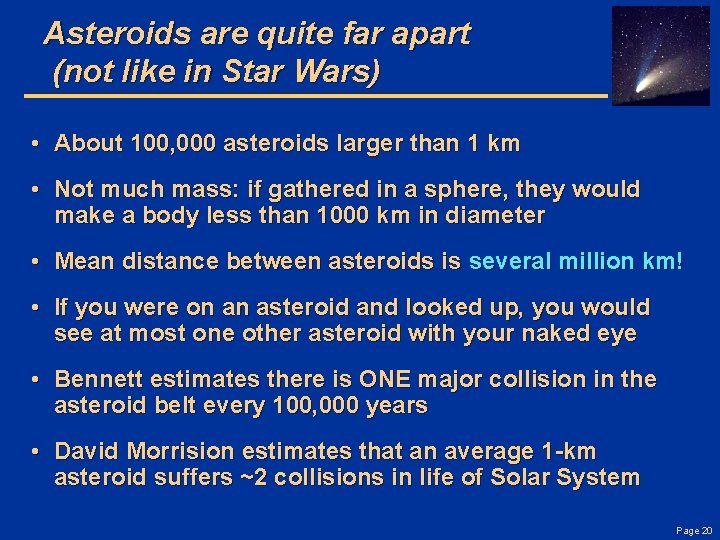 Asteroids are quite far apart (not like in Star Wars)

• About 100,000 asteroids larger than 1 km

• Not much mass: if gathered in a sphere, they would make a body less than 1000 km in diameter

• Mean distance between asteroids is several million km!

• If you were on an asteroid and looked up, you would see at most one other asteroid with your naked eye

• Bennett estimates there is ONE major collision in the asteroid belt every 100,000 years

• David Morrision estimates that an average 1-km asteroid suffers ~2 collisions in life of Solar System

Page 20